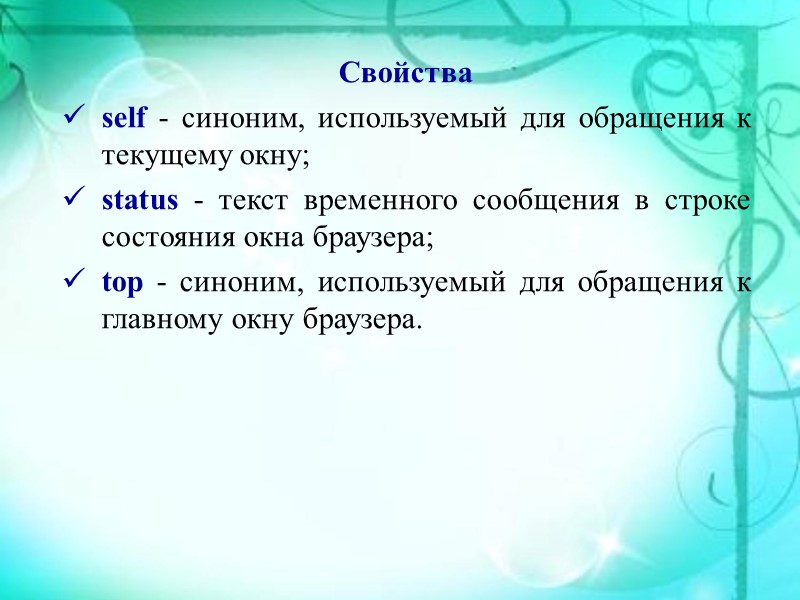 Свойства

✓ self - синоним, используемый для обращения к текущему окну;

✓ status - текст временного сообщения в строке состояния окна браузера;

✓ top - синоним, используемый для обращения к главному окну браузера.